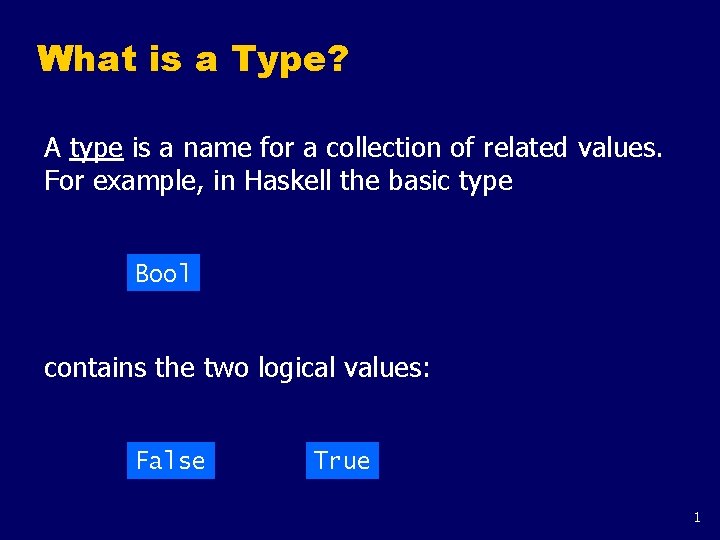 What is a Type?

A type is a name for a collection of related values. For example, in Haskell the basic type

Bool

contains the two logical values:

False

True

1